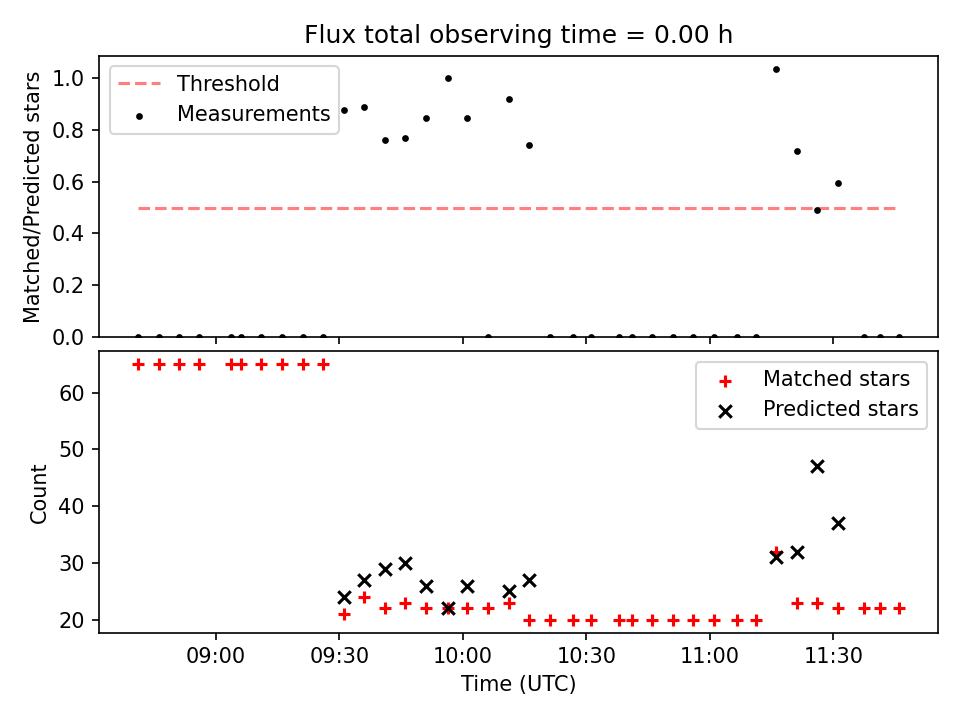 Flux total observing time = 0.00 h

Threshold
Measurements

Matched/Predicted stars
1.0
0.8
0.6
0.4
0.2
0.0

Matched stars
Predicted stars

Count
60
50
40
30
20

09:00
09:30
10:00
10:30
11:00
11:30
Time (UTC)